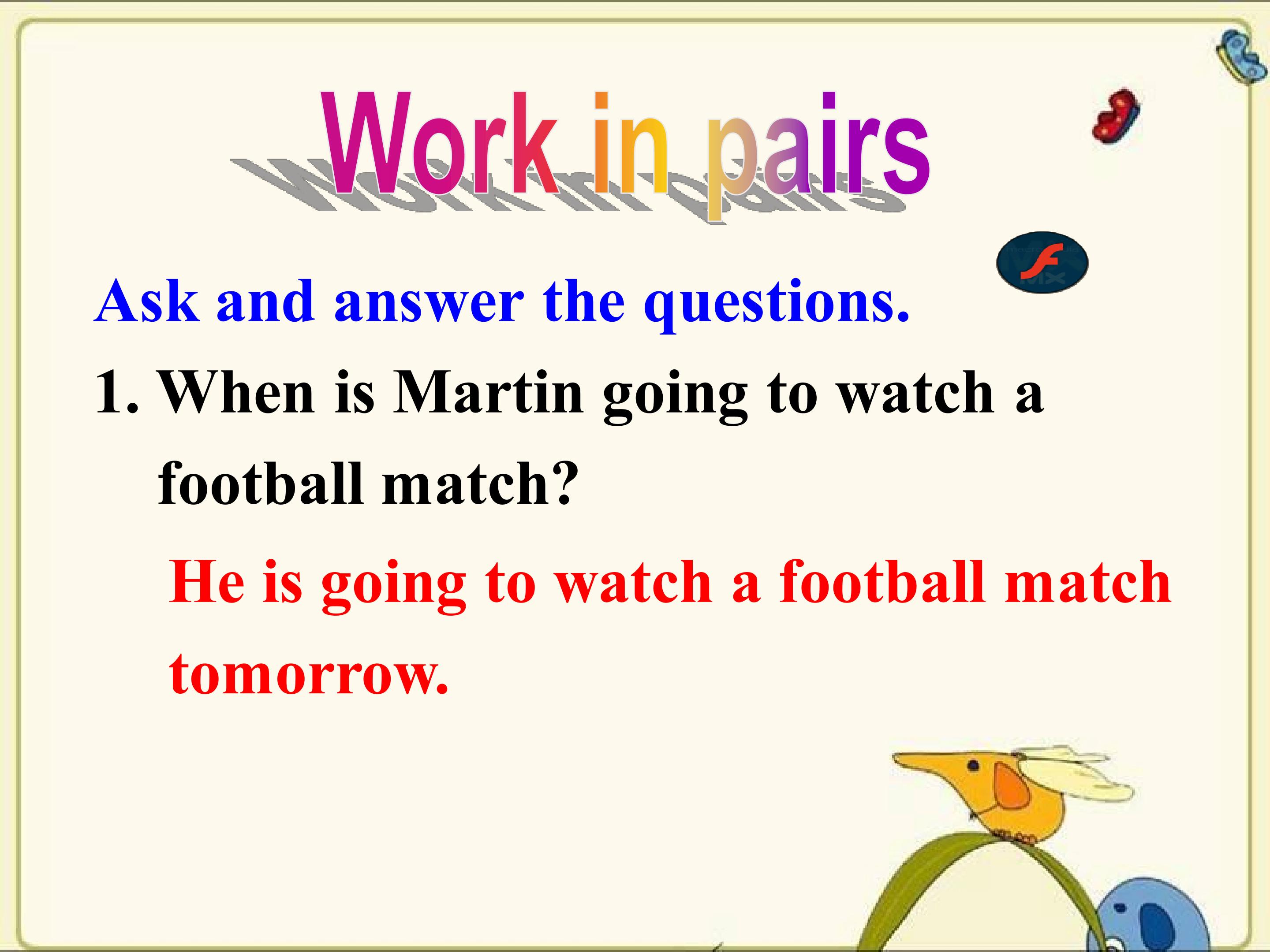 Work in pairs

Ask and answer the questions.

1. When is Martin going to watch a football match?

He is going to watch a football match tomorrow.